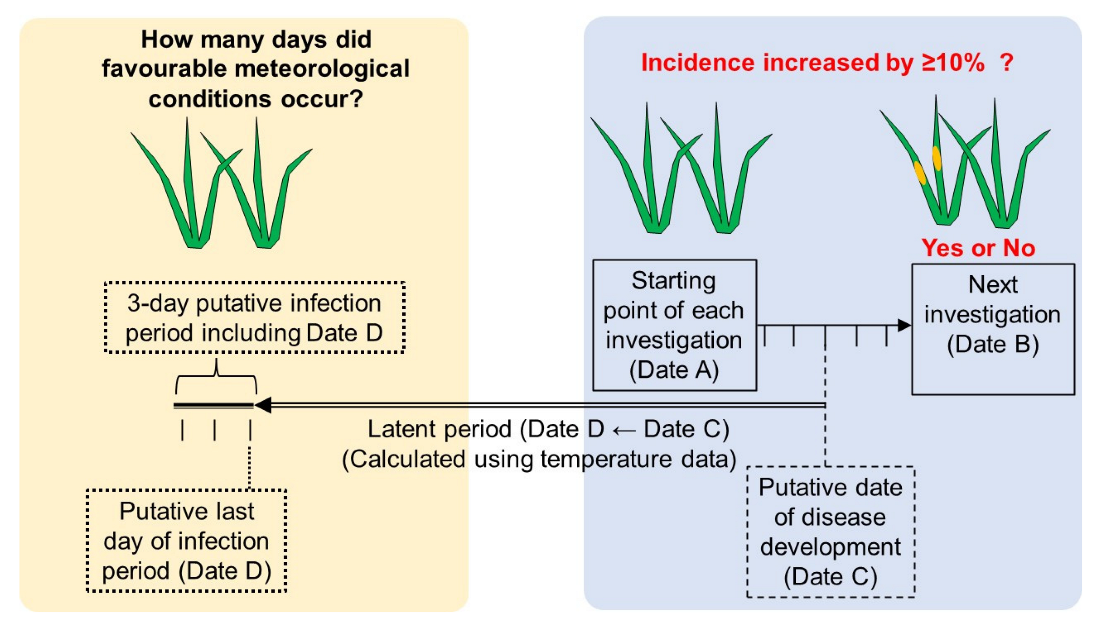 How many days did favourable meteorological conditions occur?

3-day putative infection period including Date D

Putative last day of infection period (Date D)

Incidence increased by ≥10% ?

Yes or No

Starting point of each investigation (Date A)

Next investigation (Date B)

Latent period (Date D ← Date C)
(Calculated using temperature data)

Putative date of disease development (Date C)